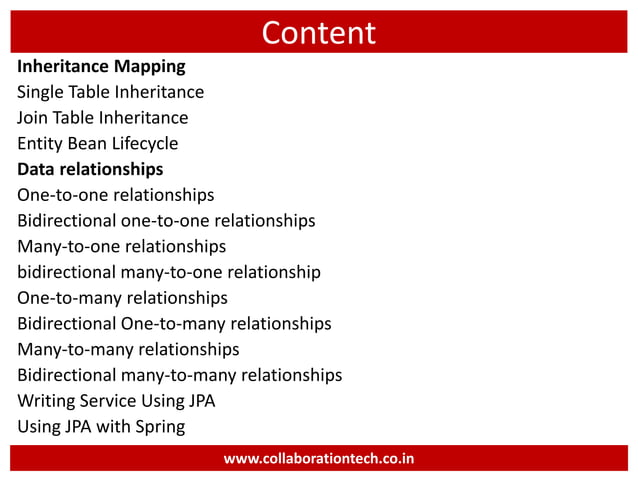 Content

Inheritance Mapping
Single Table Inheritance
Join Table Inheritance
Entity Bean Lifecycle
Data relationships
One-to-one relationships
Bidirectional one-to-one relationships
Many-to-one relationships
bidirectional many-to-one relationship
One-to-many relationships
Bidirectional One-to-many relationships
Many-to-many relationships
Bidirectional many-to-many relationships
Writing Service Using JPA
Using JPA with Spring

www.collaborationtech.co.in